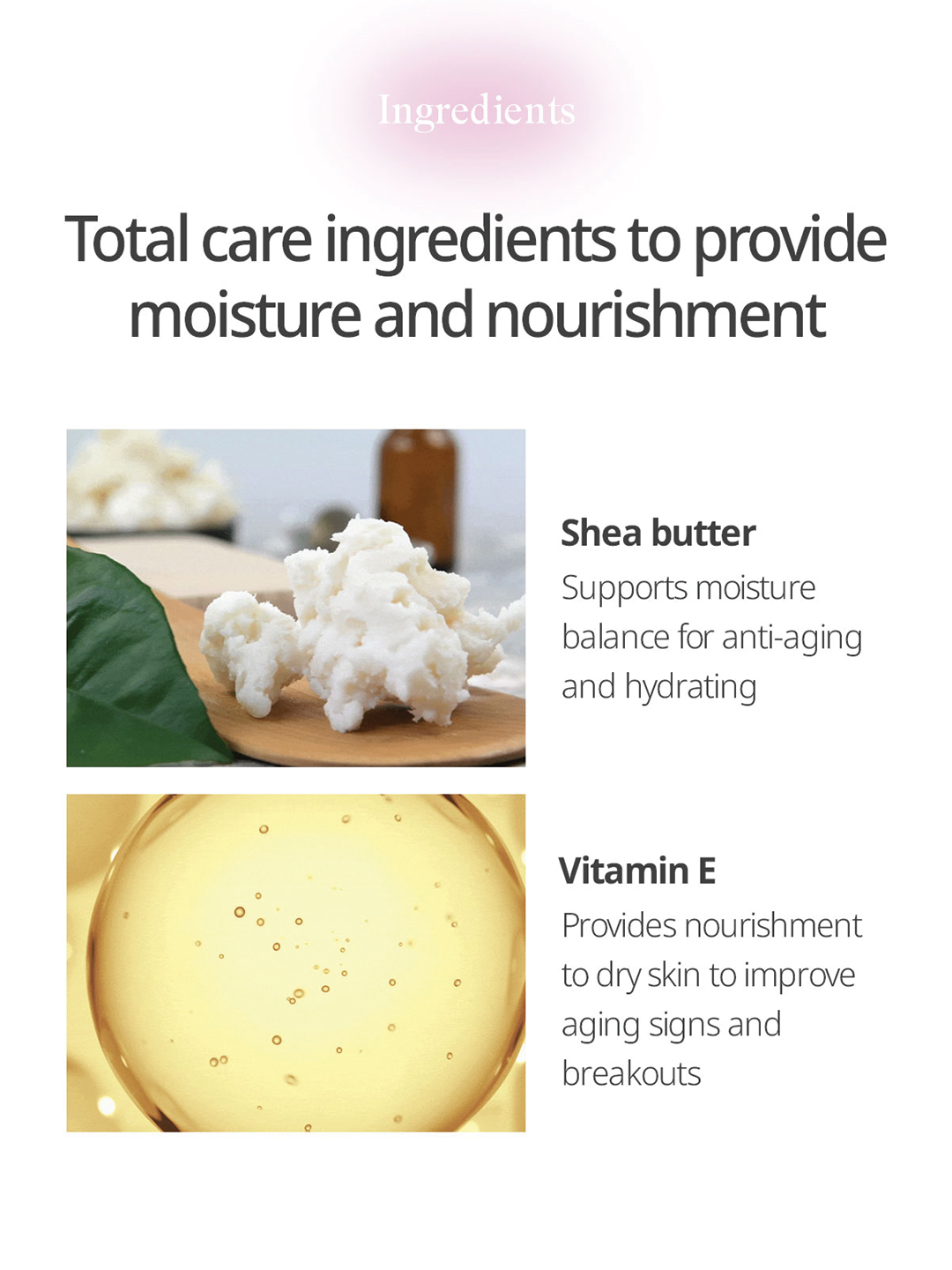 Ingredients

Total care ingredients to provide moisture and nourishment

Shea butter

Supports moisture balance for anti-aging and hydrating

Vitamin E

Provides nourishment to dry skin to improve aging signs and breakouts